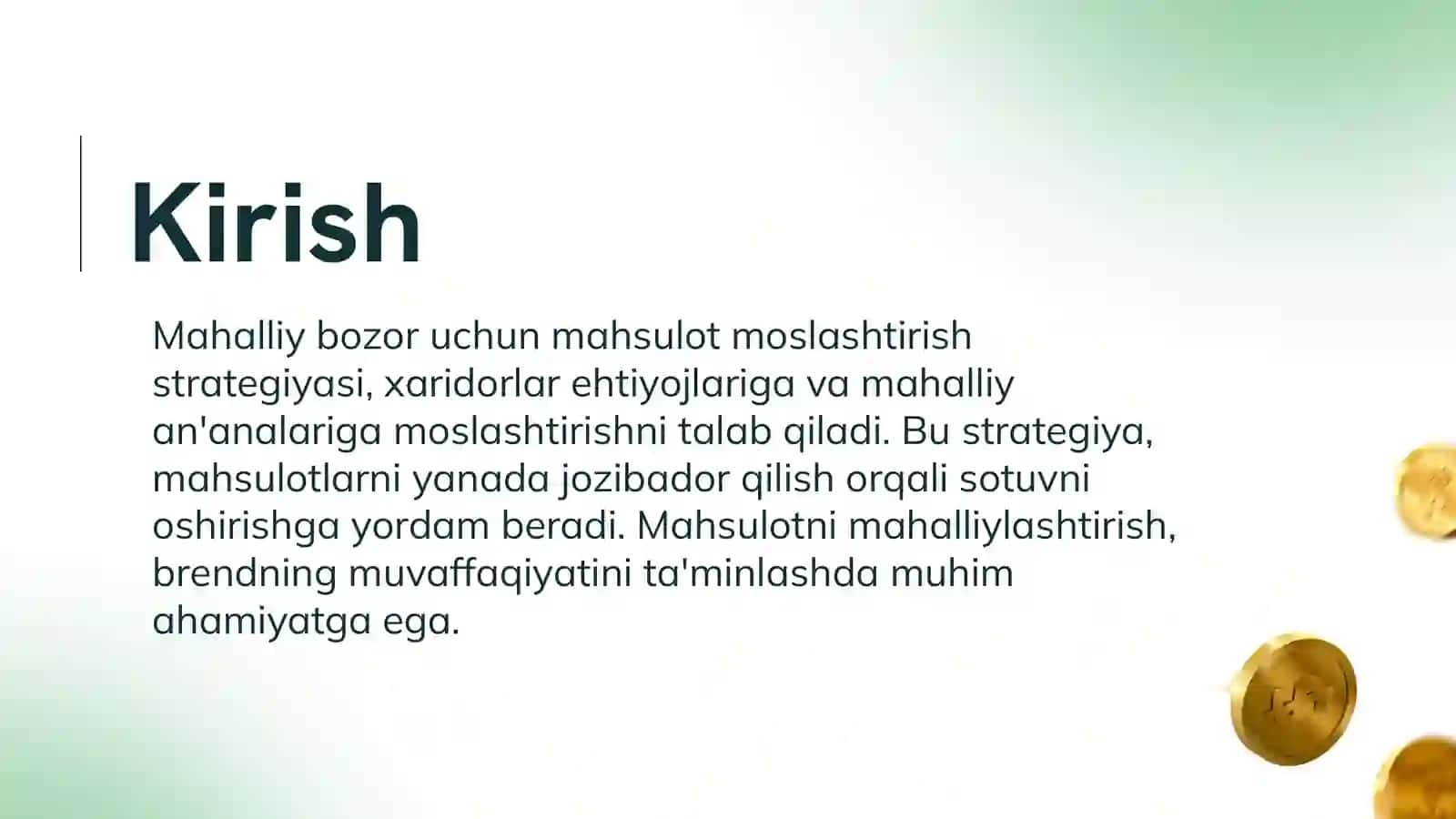 Kirish

Mahalliy bozor uchun mahsulot moslashtirish strategiyasi, xaridorlar ehtiyojlariga va mahalliy an'analariga moslashtirishni talab qiladi. Bu strategiya, mahsulotlarni yanada jozibador qilish orqali sotuvni oshirishga yordam beradi. Mahsulotni mahalliylashtirish, brendning muvaffaqiyatini ta'minlashda muhim ahamiyatga ega.